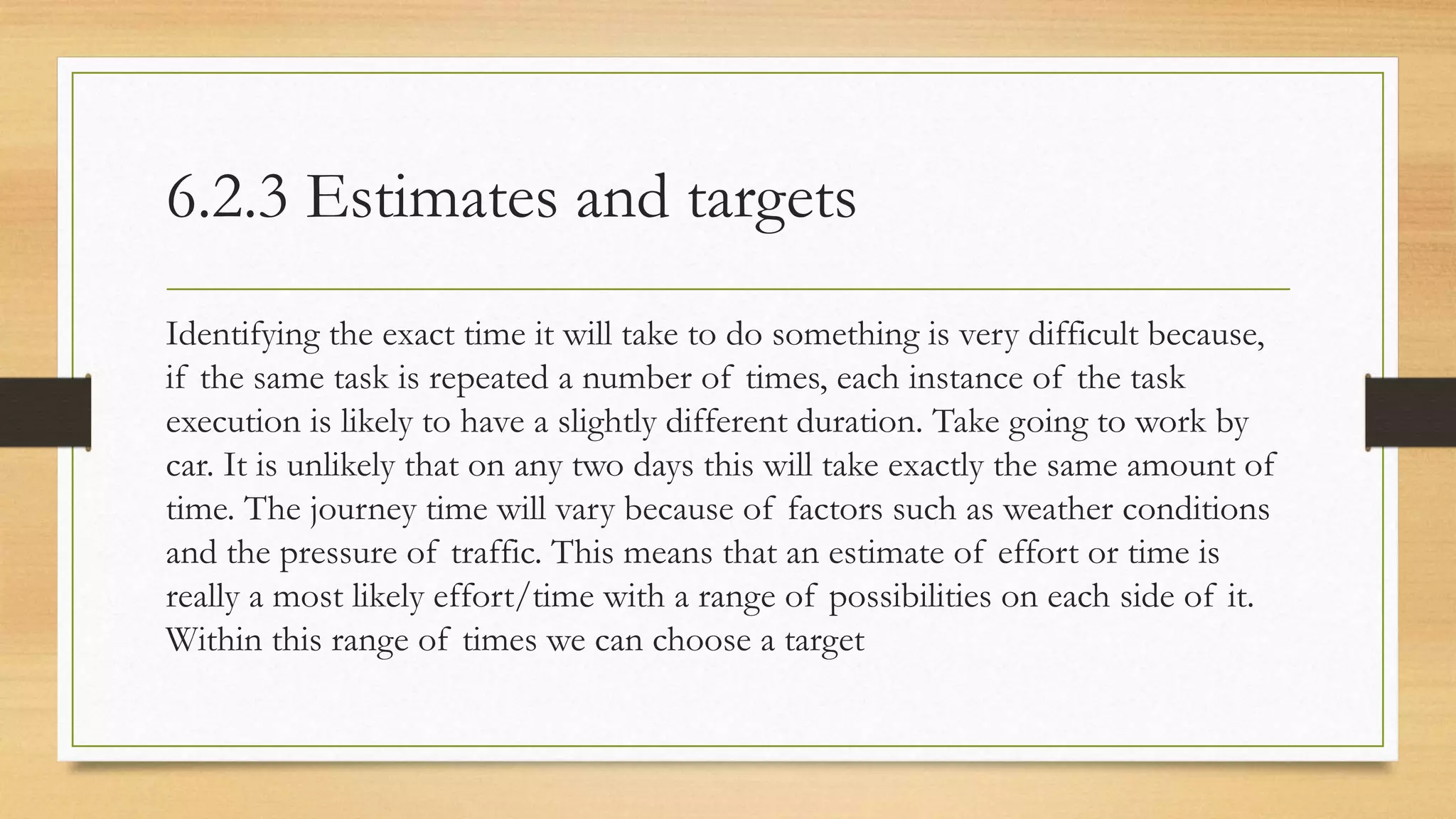 6.2.3 Estimates and targets

Identifying the exact time it will take to do something is very difficult because, if the same task is repeated a number of times, each instance of the task execution is likely to have a slightly different duration. Take going to work by car. It is unlikely that on any two days this will take exactly the same amount of time. The journey time will vary because of factors such as weather conditions and the pressure of traffic. This means that an estimate of effort or time is really a most likely effort/time with a range of possibilities on each side of it. Within this range of times we can choose a target